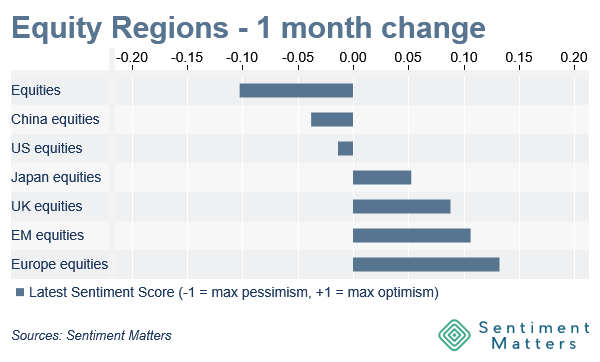 Equity Regions - 1 month change

-0.20 -0.15 -0.10 -0.05 0.00 0.05 0.10 0.15 0.20

Equities
China equities
US equities
Japan equities
UK equities
EM equities
Europe equities

Latest Sentiment Score (-1 = max pessimism, +1 = max optimism)

Sources: Sentiment Matters

Sentiment Matters